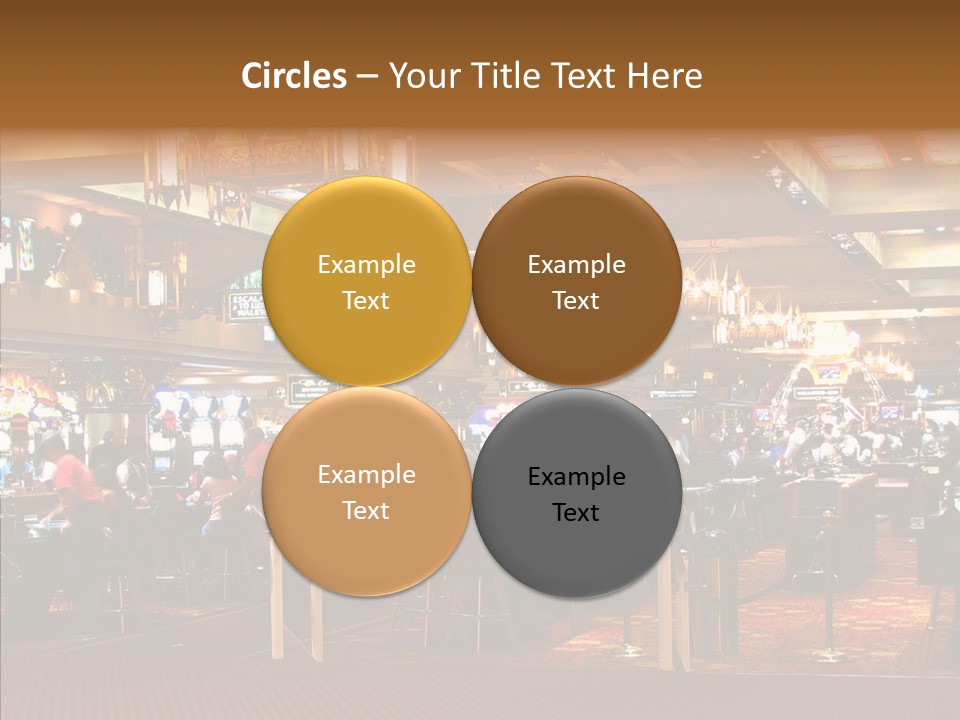 Circles – Your Title Text Here

Example Text

Example Text

Example Text

Example Text